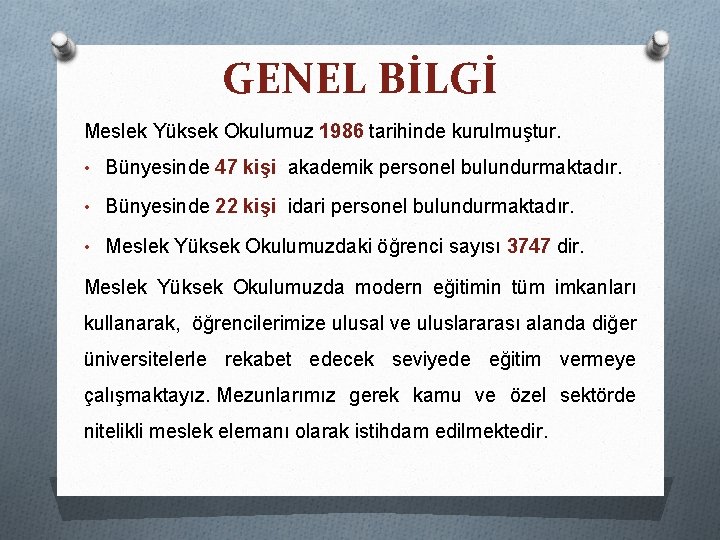 GENEL BİLGİ

Meslek Yüksek Okulumuz 1986 tarihinde kurulmuştur.

• Bünyesinde 47 kişi akademik personel bulundurmaktadır.
• Bünyesinde 22 kişi idari personel bulundurmaktadır.
• Meslek Yüksek Okulumuzdaki öğrenci sayısı 3747 dir.

Meslek Yüksek Okulumuzda modern eğitimin tüm imkanları kullanarak, öğrencilerimize ulusal ve uluslararası alanda diğer üniversitelerle rekabet edecek seviyede eğitim vermeye çalışmaktayız. Mezunlarımız gerek kamu ve özel sektörde nitelikli meslek elemanı olarak istihdam edilmektedir.